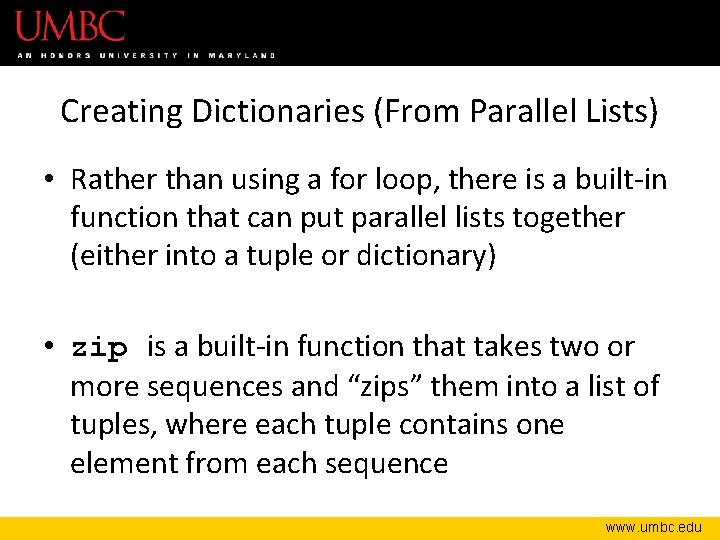 UMBC
AN HONORS UNIVERSITY IN MARYLAND

Creating Dictionaries (From Parallel Lists)

• Rather than using a for loop, there is a built-in function that can put parallel lists together (either into a tuple or dictionary)

• zip is a built-in function that takes two or more sequences and “zips” them into a list of tuples, where each tuple contains one element from each sequence

www.umbc.edu